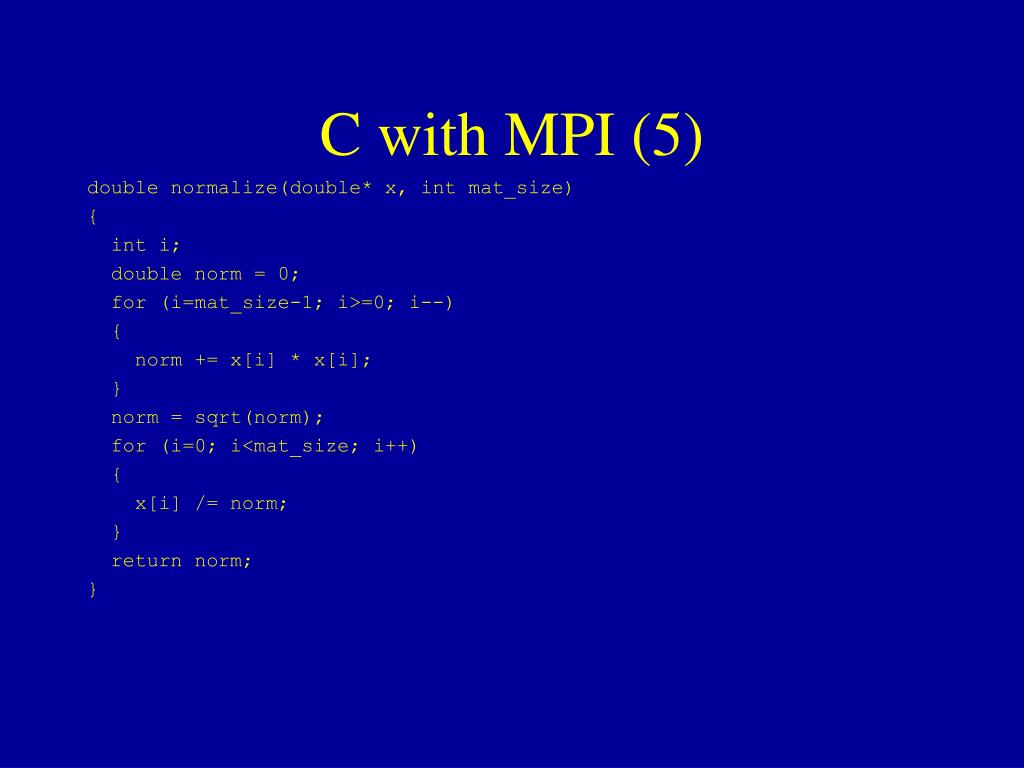 C with MPI (5)

double normalize(double* x, int mat_size)
{
  int i;
  double norm = 0;
  for (i=mat_size-1; i>=0; i--)
  {
    norm += x[i] * x[i];
  }
  norm = sqrt(norm);
  for (i=0; i<mat_size; i++)
  {
    x[i] /= norm;
  }
  return norm;
}